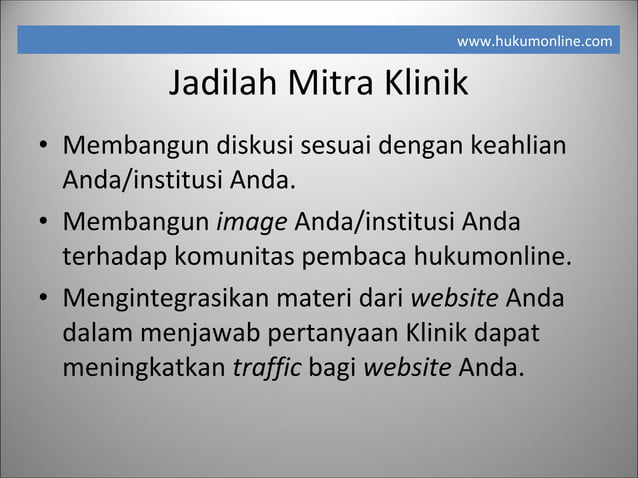 www.hukumonline.com

Jadilah Mitra Klinik

• Membangun diskusi sesuai dengan keahlian Anda/institusi Anda.
• Membangun image Anda/institusi Anda terhadap komunitas pembaca hukumonline.
• Mengintegrasikan materi dari website Anda dalam menjawab pertanyaan Klinik dapat meningkatkan traffic bagi website Anda.